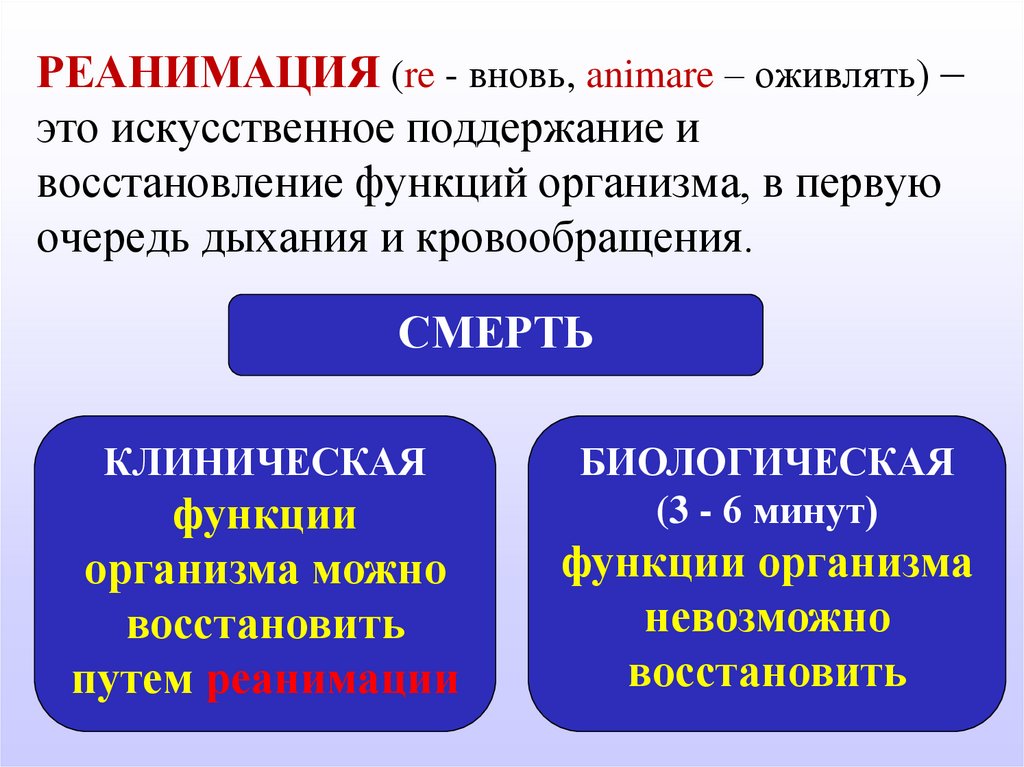 РЕАНИМАЦИЯ (re - вновь, animare – оживлять) – это искусственное поддержание и восстановление функций организма, в первую очередь дыхания и кровообращения.

СМЕРТЬ

КЛИНИЧЕСКАЯ
функции организма можно восстановить путем реанимации

БИОЛОГИЧЕСКАЯ
(3 - 6 минут)
функции организма невозможно восстановить